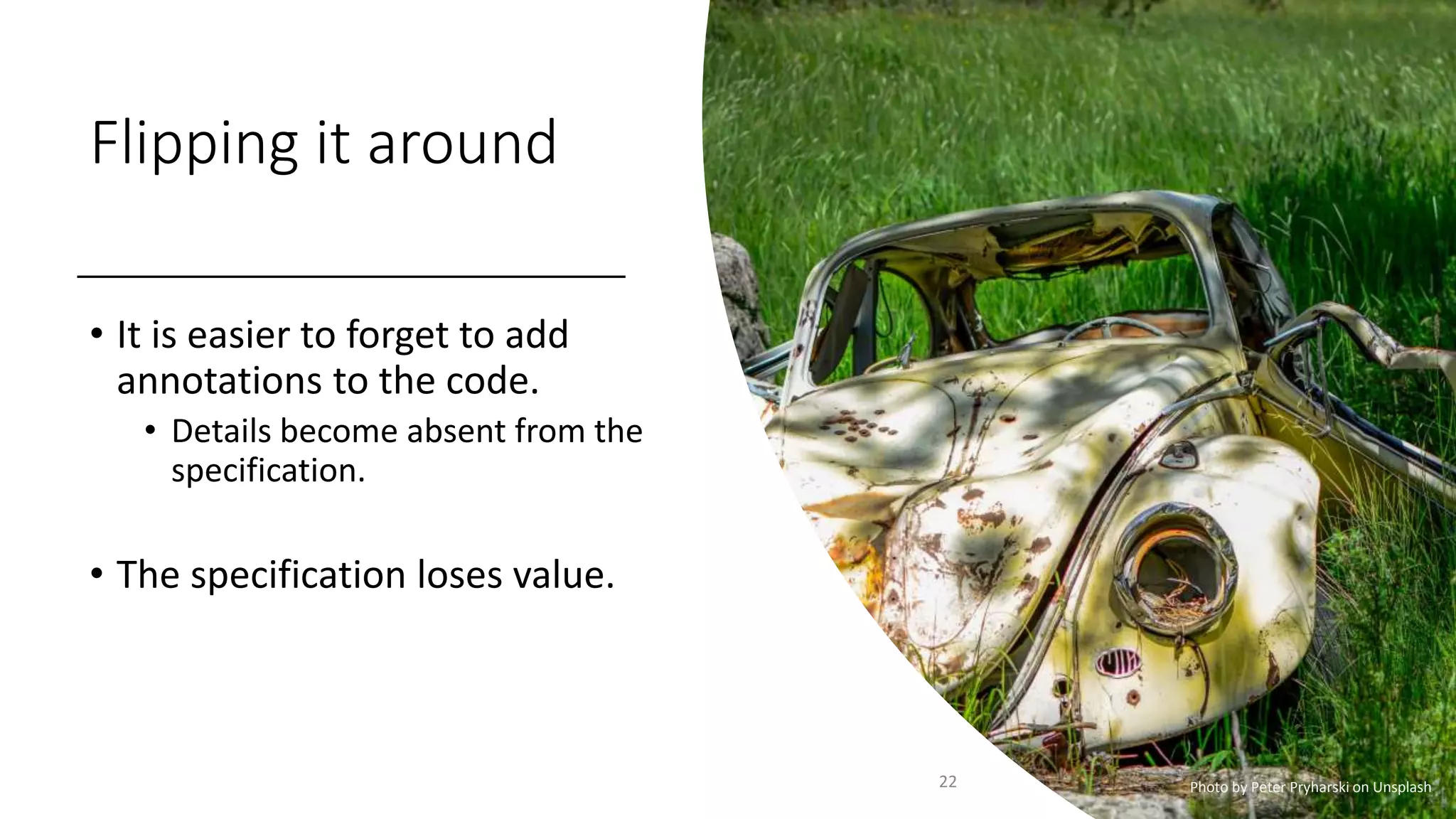 Flipping it around

• It is easier to forget to add annotations to the code.
  • Details become absent from the specification.

• The specification loses value.

22

Photo by Peter Pryharski on Unsplash